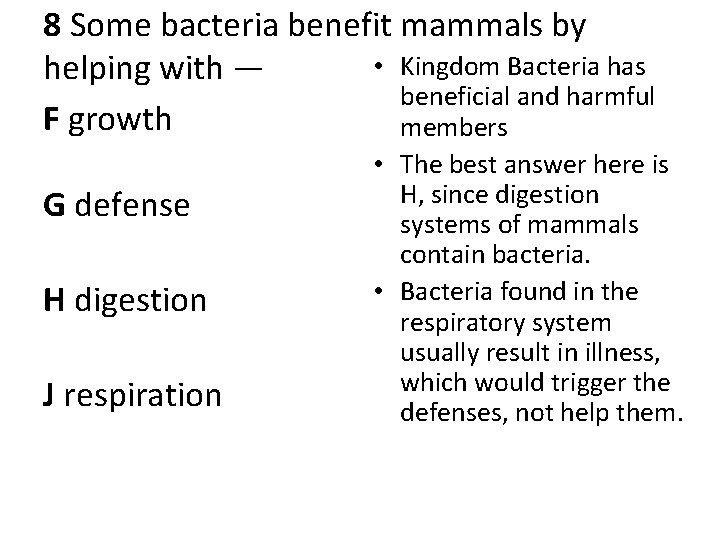 8 Some bacteria benefit mammals by helping with —

F growth

G defense

H digestion

J respiration

• Kingdom Bacteria has beneficial and harmful members

• The best answer here is H, since digestion systems of mammals contain bacteria.

• Bacteria found in the respiratory system usually result in illness, which would trigger the defenses, not help them.